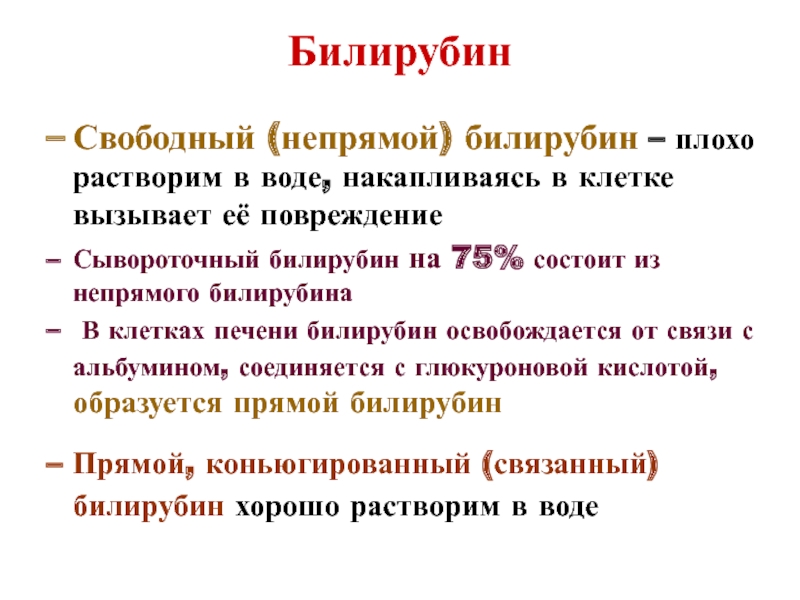 Билирубин

– Свободный (непрямой) билирубин – плохо растворим в воде, накапливаясь в клетке вызывает её повреждение

– Сывороточный билирубин на 75% состоит из непрямого билирубина

– В клетках печени билирубин освобождается от связи с альбумином, соединяется с глюкуроновой кислотой, образуется прямой билирубин

– Прямой, коньюгированный (связанный) билирубин хорошо растворим в воде